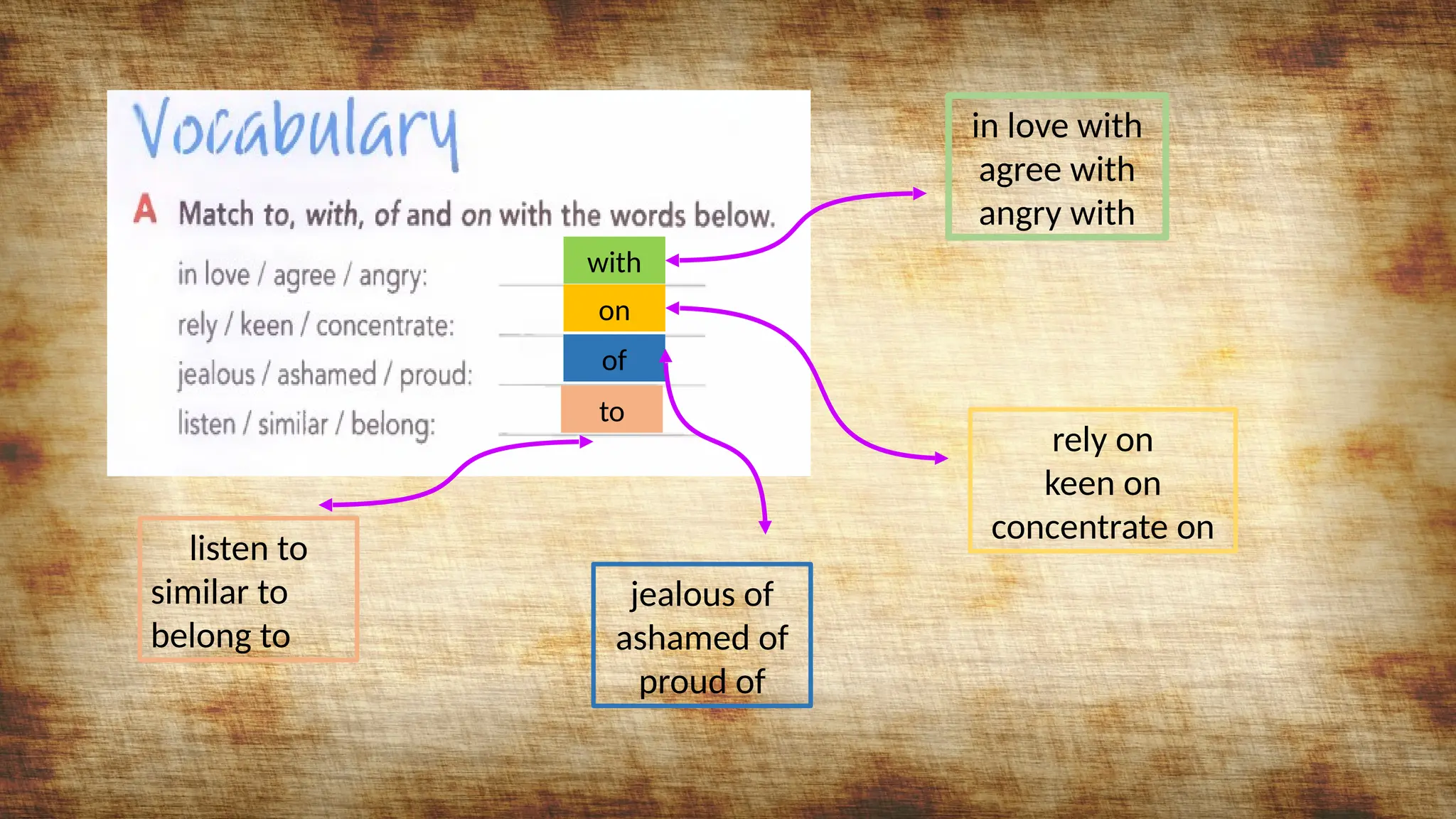 Vocabulary

A Match to, with, of and on with the words below.

in love / agree / angry: with

rely / keen / concentrate: on

jealous / ashamed / proud: of

listen / similar / belong: to

in love with
agree with
angry with

rely on
keen on
concentrate on

listen to
similar to
belong to

jealous of
ashamed of
proud of